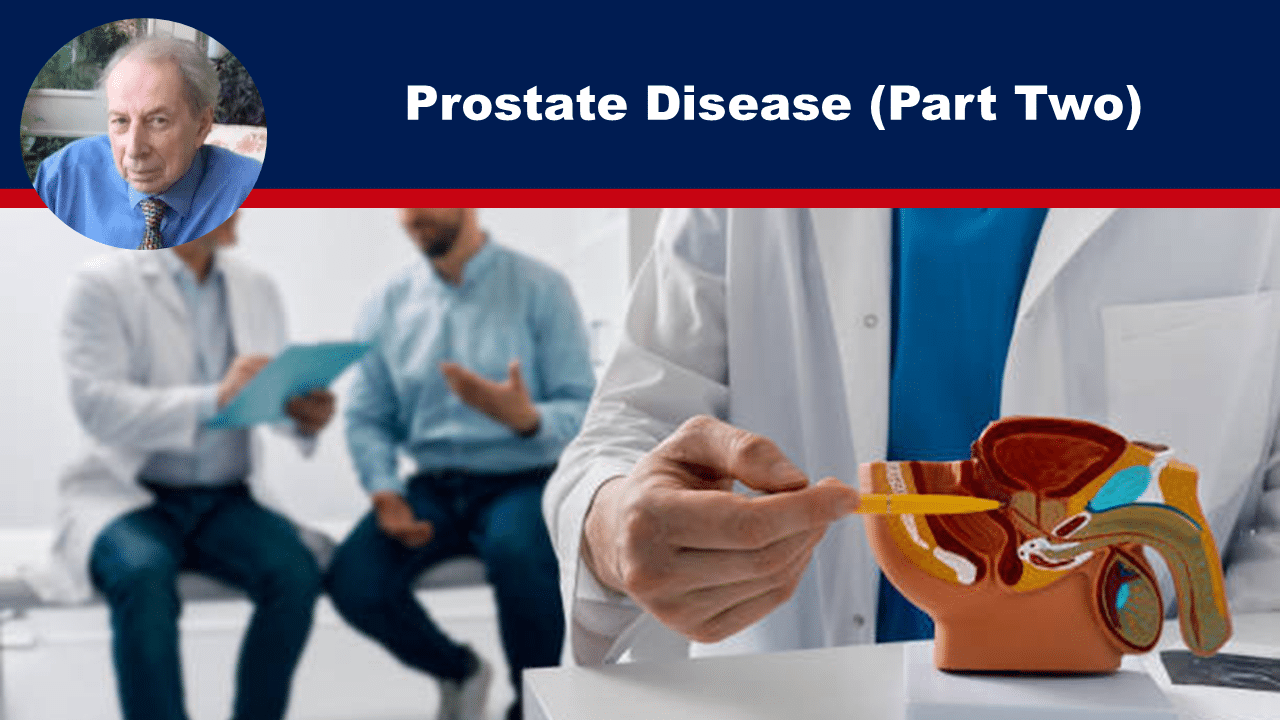 Prostate Disease (Part Two)